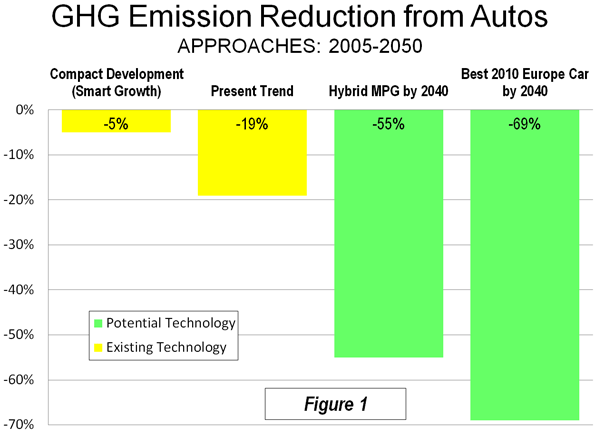 GHG Emission Reduction from Autos
APPROACHES: 2005-2050

Compact Development (Smart Growth)
Present Trend
Hybrid MPG by 2040
Best 2010 Europe Car by 2040

0%
-10%
-20%
-30%
-40%
-50%
-60%
-70%

-5%
-19%
-55%
-69%

Potential Technology
Existing Technology

Figure 1